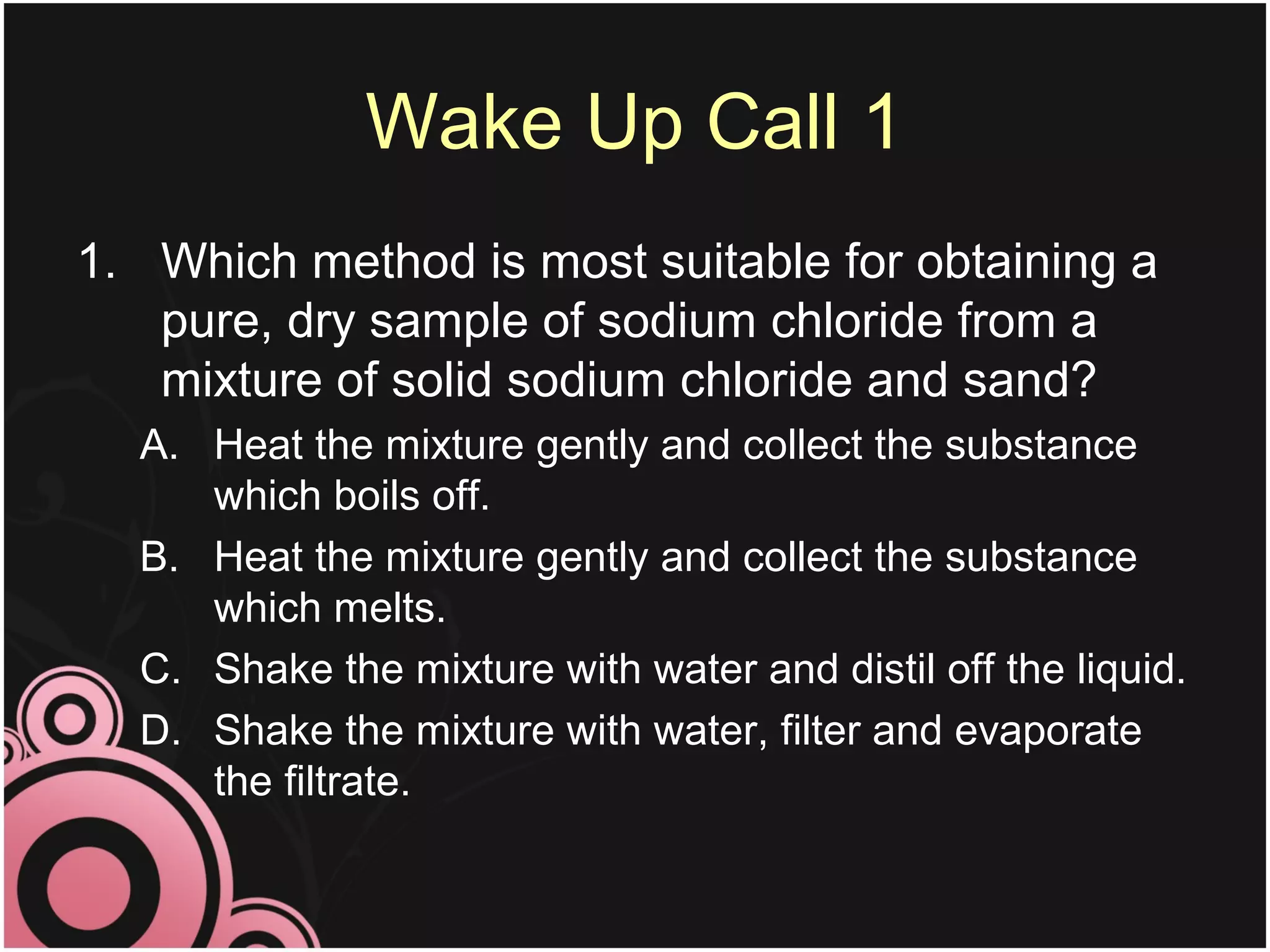 Wake Up Call 1

1. Which method is most suitable for obtaining a pure, dry sample of sodium chloride from a mixture of solid sodium chloride and sand?

A. Heat the mixture gently and collect the substance which boils off.

B. Heat the mixture gently and collect the substance which melts.

C. Shake the mixture with water and distil off the liquid.

D. Shake the mixture with water, filter and evaporate the filtrate.